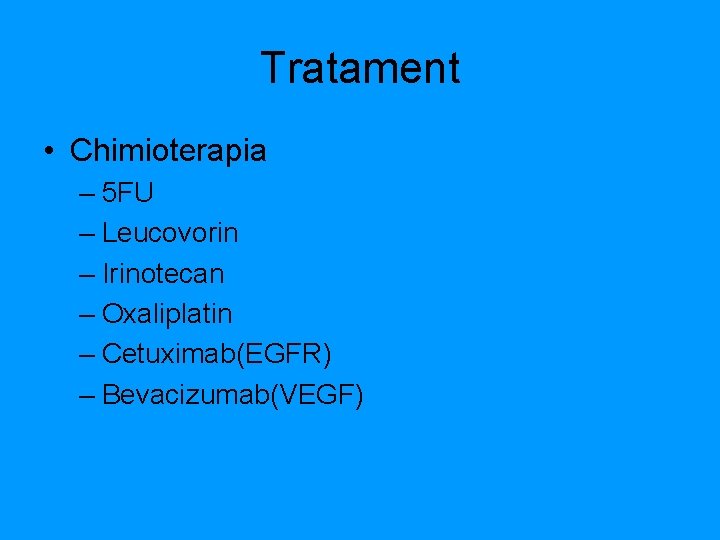 Tratament

• Chimioterapia
– 5FU
– Leucovorin
– Irinotecan
– Oxaliplatin
– Cetuximab(EGFR)
– Bevacizumab(VEGF)